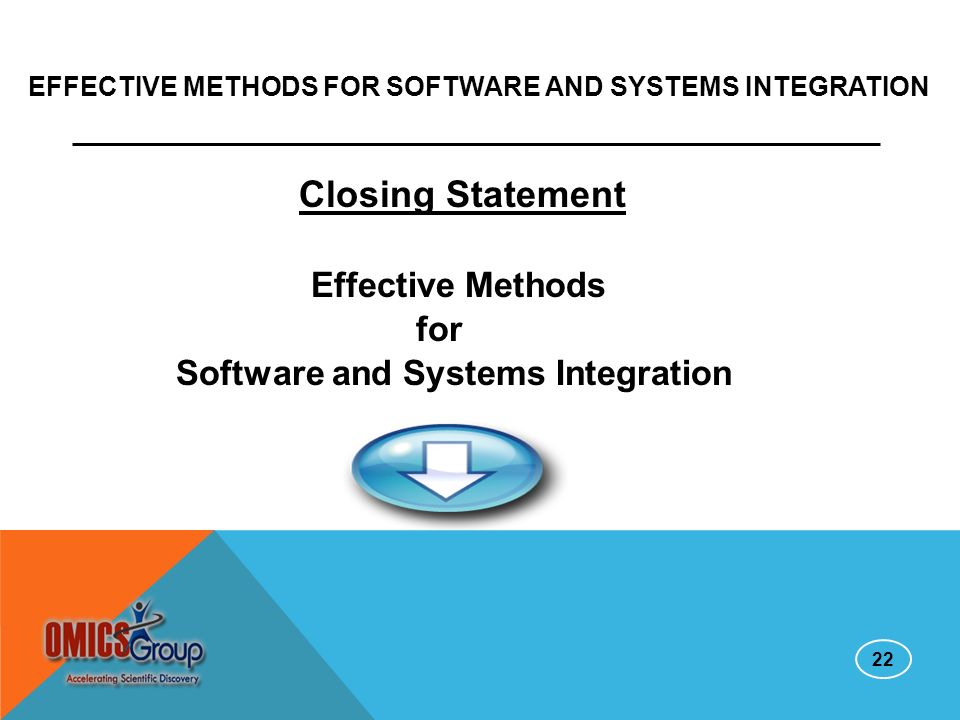 EFFECTIVE METHODS FOR SOFTWARE AND SYSTEMS INTEGRATION

Closing Statement

Effective Methods
for
Software and Systems Integration

OMICS Group
Accelerating Scientific Discovery

22